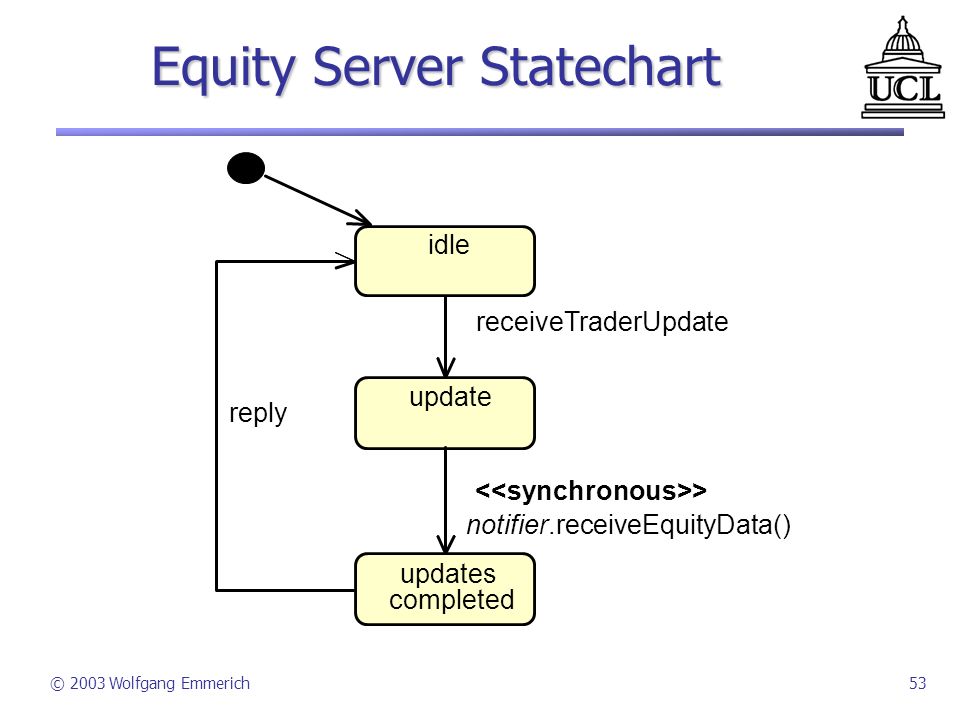 Equity Server Statechart

UCL

idle

receiveTraderUpdate

update

reply

<<synchronous>>
notifier.receiveEquityData()

updates completed

© 2003 Wolfgang Emmerich

53